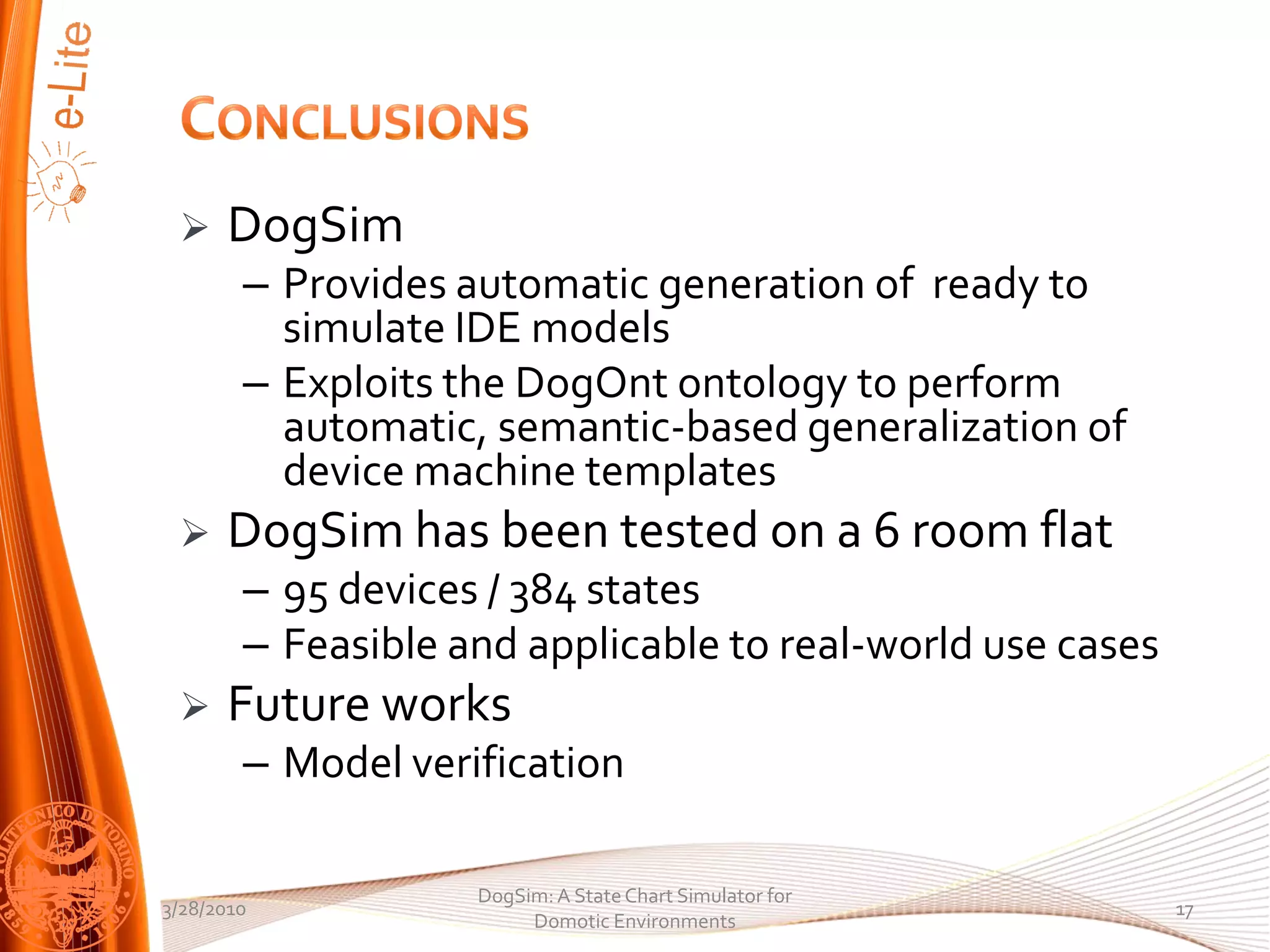 e-Lite

CONCLUSIONS

➢ DogSim
– Provides automatic generation of ready to simulate IDE models
– Exploits the DogOnt ontology to perform automatic, semantic-based generalization of device machine templates

➢ DogSim has been tested on a 6 room flat
– 95 devices / 384 states
– Feasible and applicable to real-world use cases

➢ Future works
– Model verification

POLITECNICO DI TORINO 1859 1906

3/28/2010

DogSim: A State Chart Simulator for Domotic Environments

17